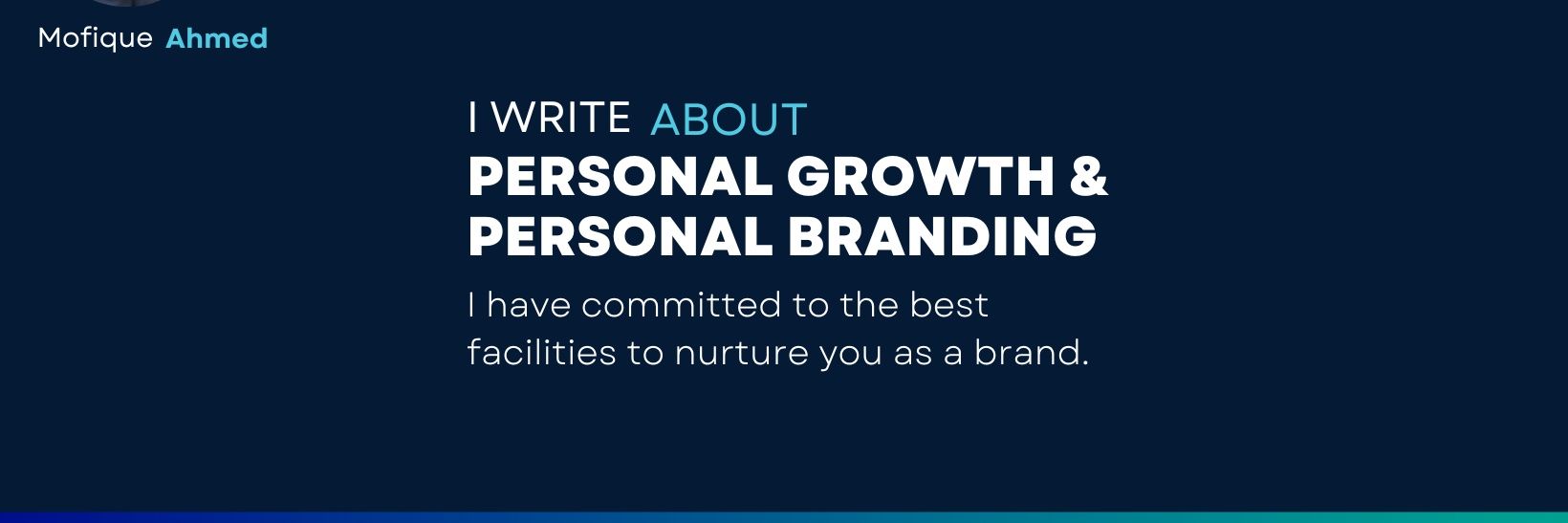 Mofique Ahmed

I WRITE ABOUT
PERSONAL GROWTH & PERSONAL BRANDING

I have committed to the best facilities to nurture you as a brand.